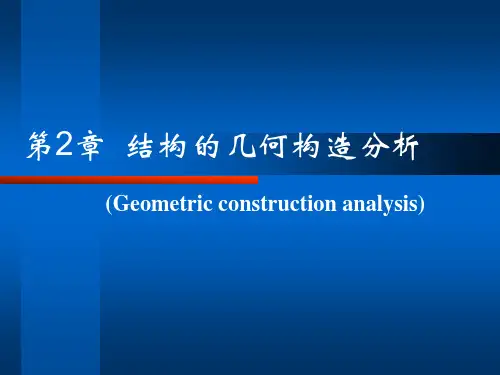 第2章 结构的几何构造分析

(Geometric construction analysis)